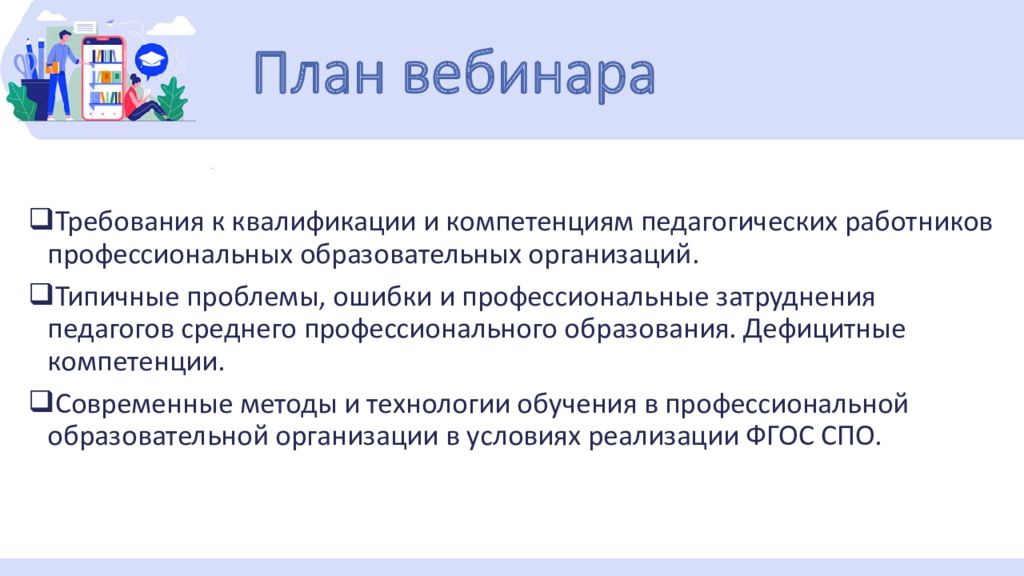 План вебинара

❑Требования к квалификации и компетенциям педагогических работников профессиональных образовательных организаций.

❑Типичные проблемы, ошибки и профессиональные затруднения педагогов среднего профессионального образования. Дефицитные компетенции.

❑Современные методы и технологии обучения в профессиональной образовательной организации в условиях реализации ФГОС СПО.